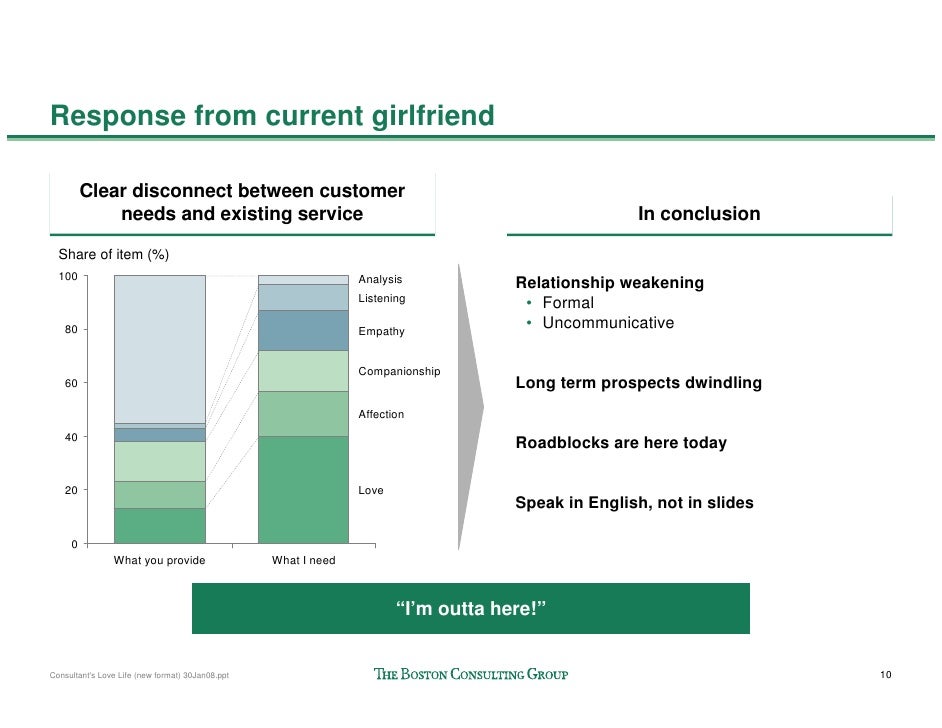 Response from current girlfriend

Clear disconnect between customer needs and existing service

Share of item (%)

100
80
60
40
20
0

Analysis
Listening
Empathy
Companionship
Affection
Love

What you provide
What I need

In conclusion

Relationship weakening
• Formal
• Uncommunicative

Long term prospects dwindling

Roadblocks are here today

Speak in English, not in slides

"I'm outta here!"

Consultant's Love Life (new format) 30Jan08.ppt

THE BOSTON CONSULTING GROUP

10